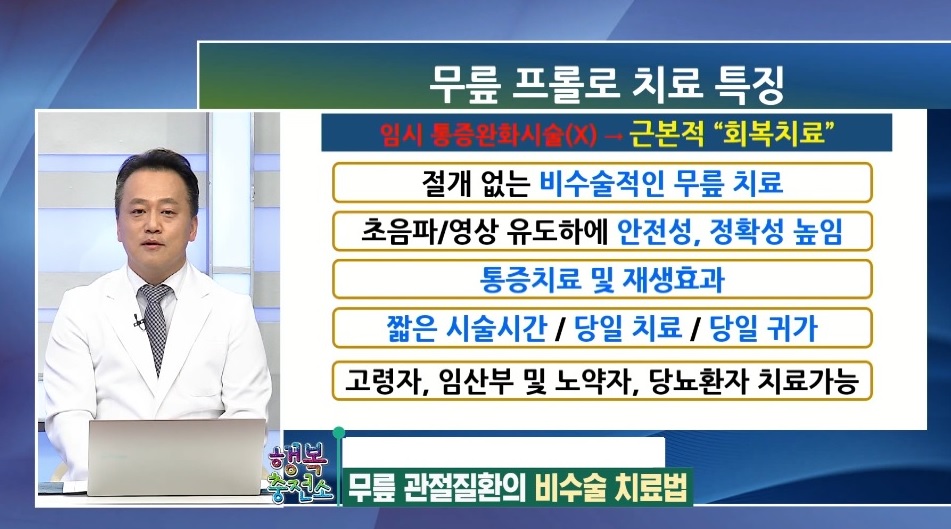 무릎 프롤로 치료 특징

임시 통증완화시술(X) → 근본적 "회복치료"

절개 없는 비수술적인 무릎 치료

초음파/영상 유도하에 안전성, 정확성 높임

통증치료 및 재생효과

짧은 시술시간 / 당일 치료 / 당일 귀가

고령자, 임산부 및 노약자, 당뇨환자 치료가능

행복 충전소

무릎 관절질환의 비수술 치료법